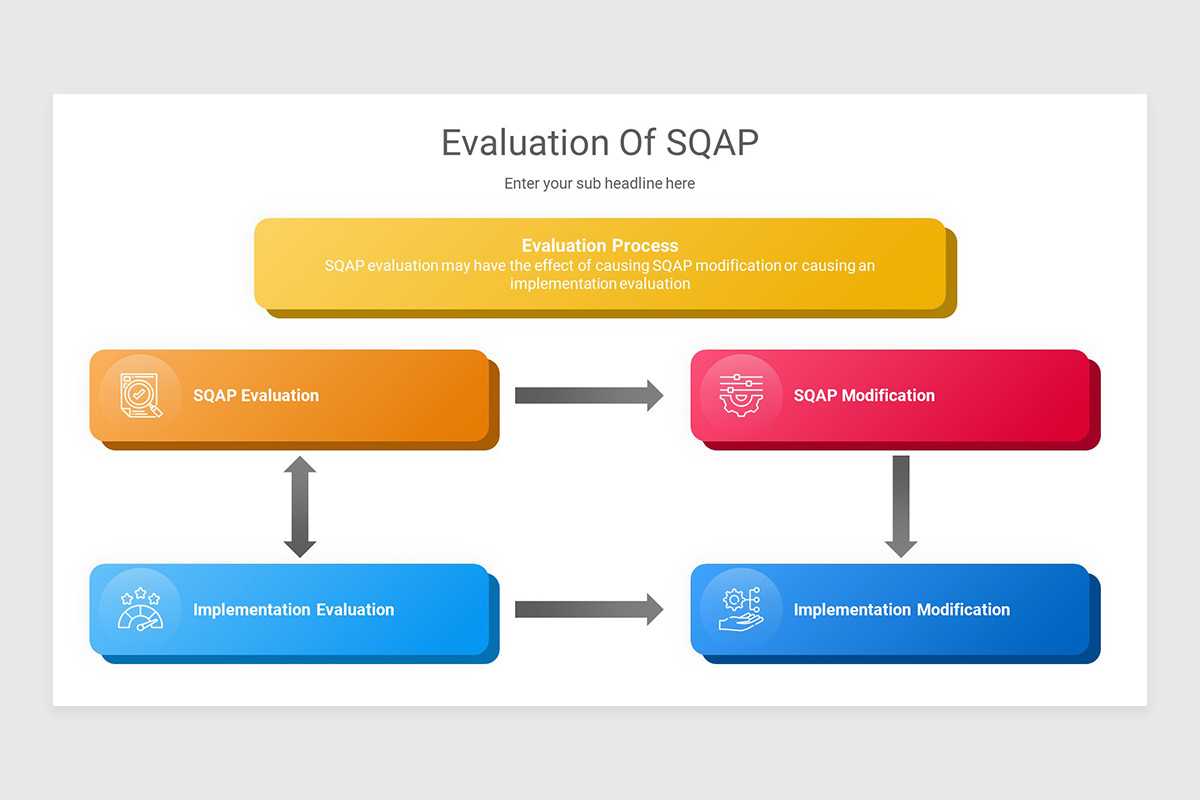 Evaluation Of SQAP

Enter your sub headline here

Evaluation Process
SQAP evaluation may have the effect of causing SQAP modification or causing an implementation evaluation

SQAP Evaluation

SQAP Modification

Implementation Evaluation

Implementation Modification